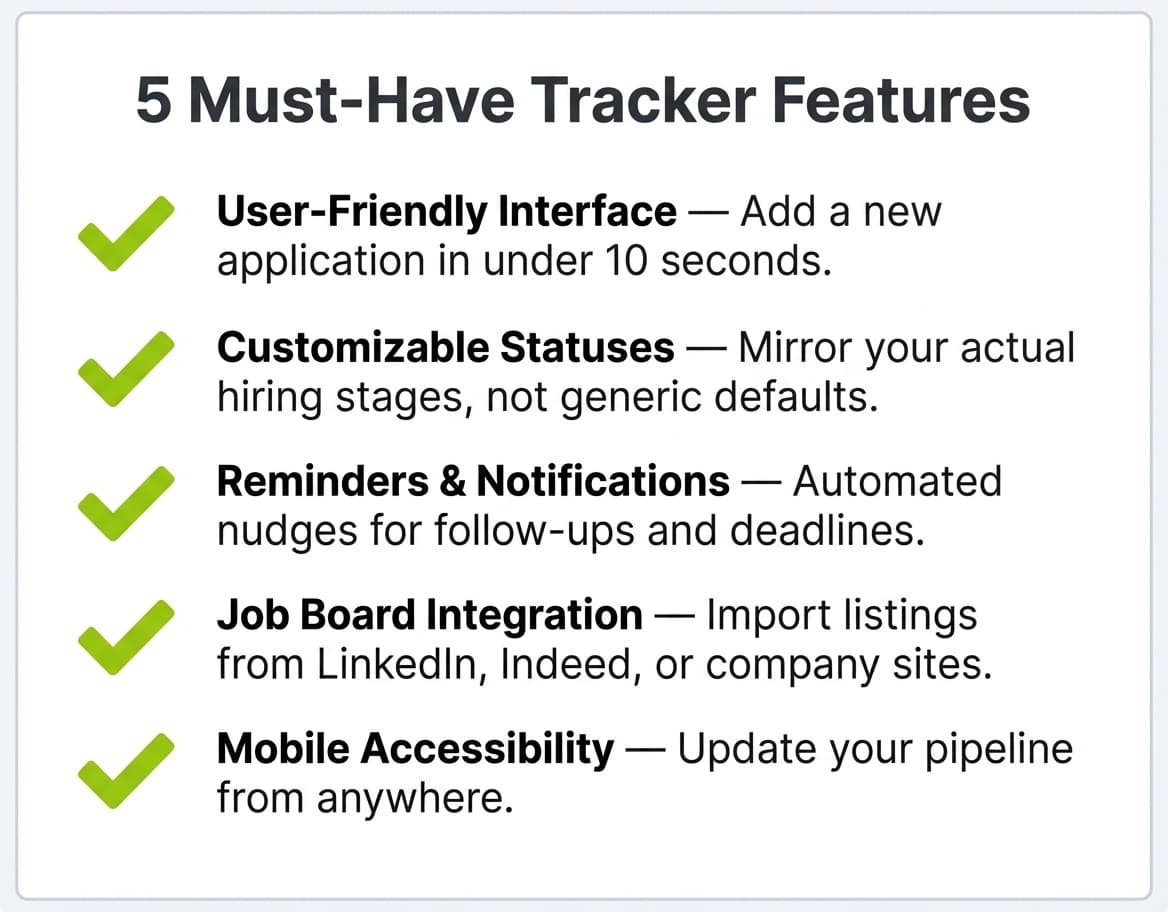 5 Must-Have Tracker Features

User-Friendly Interface — Add a new application in under 10 seconds.

Customizable Statuses — Mirror your actual hiring stages, not generic defaults.

Reminders & Notifications — Automated nudges for follow-ups and deadlines.

Job Board Integration — Import listings from LinkedIn, Indeed, or company sites.

Mobile Accessibility — Update your pipeline from anywhere.